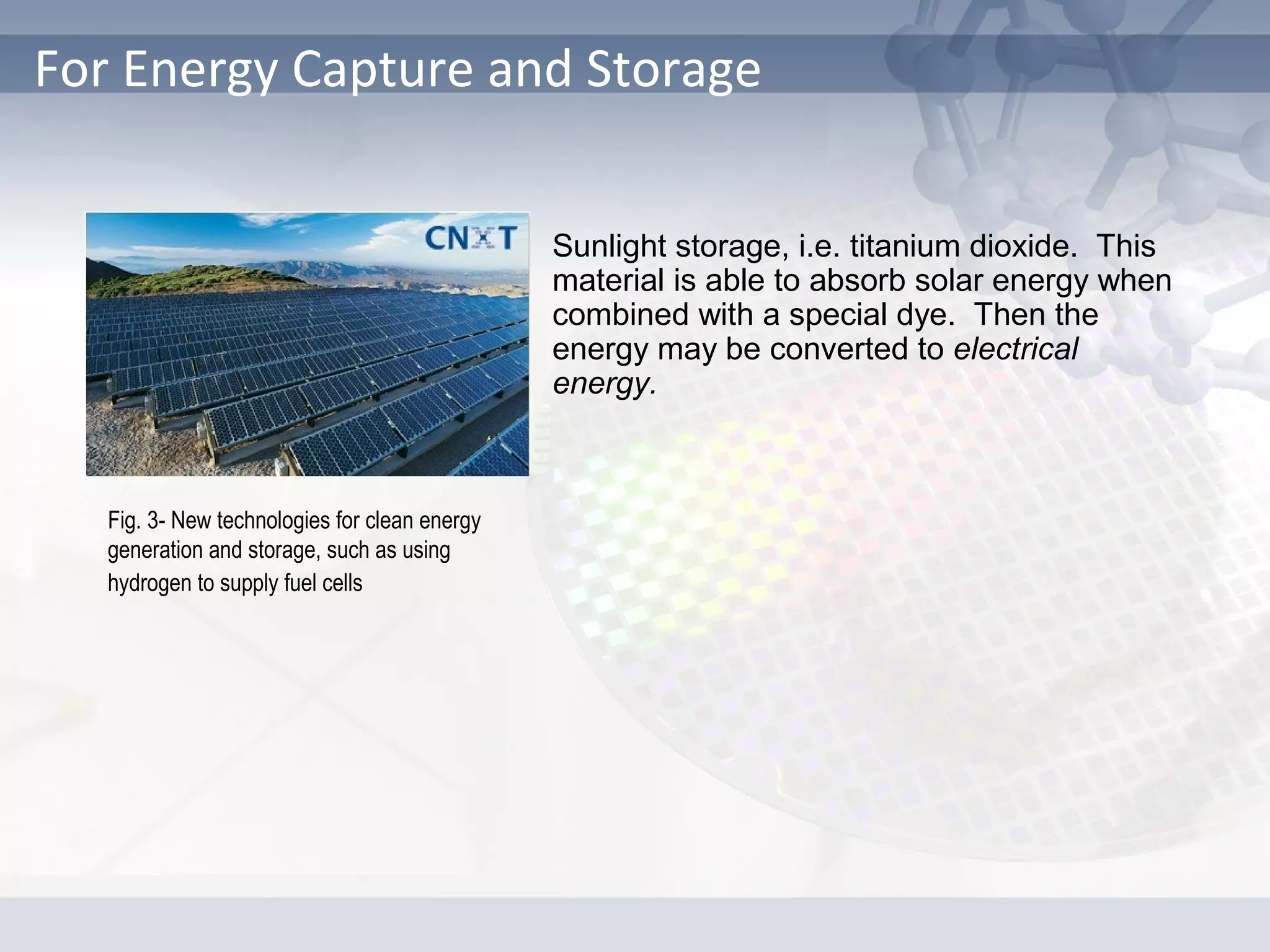 For Energy Capture and Storage

CNXT

Sunlight storage, i.e. titanium dioxide. This material is able to absorb solar energy when combined with a special dye. Then the energy may be converted to electrical energy.

Fig. 3- New technologies for clean energy generation and storage, such as using hydrogen to supply fuel cells